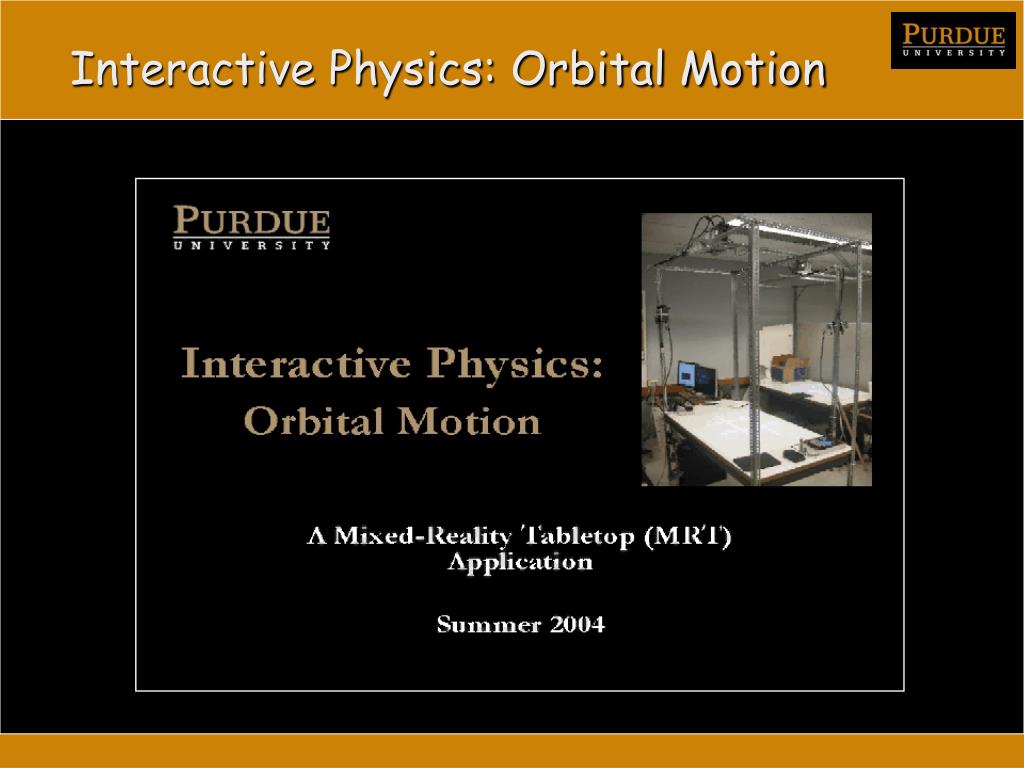 Interactive Physics: Orbital Motion

PURDUE
UNIVERSITY

PURDUE
UNIVERSITY

Interactive Physics:
Orbital Motion

A Mixed-Reality Tabletop (MRT)
Application

Summer 2004